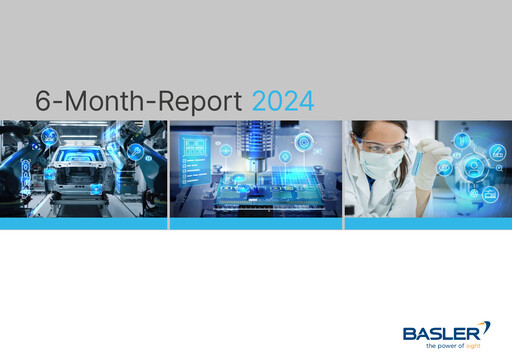 6-Month-Report 2024

BASLER
the power of sight